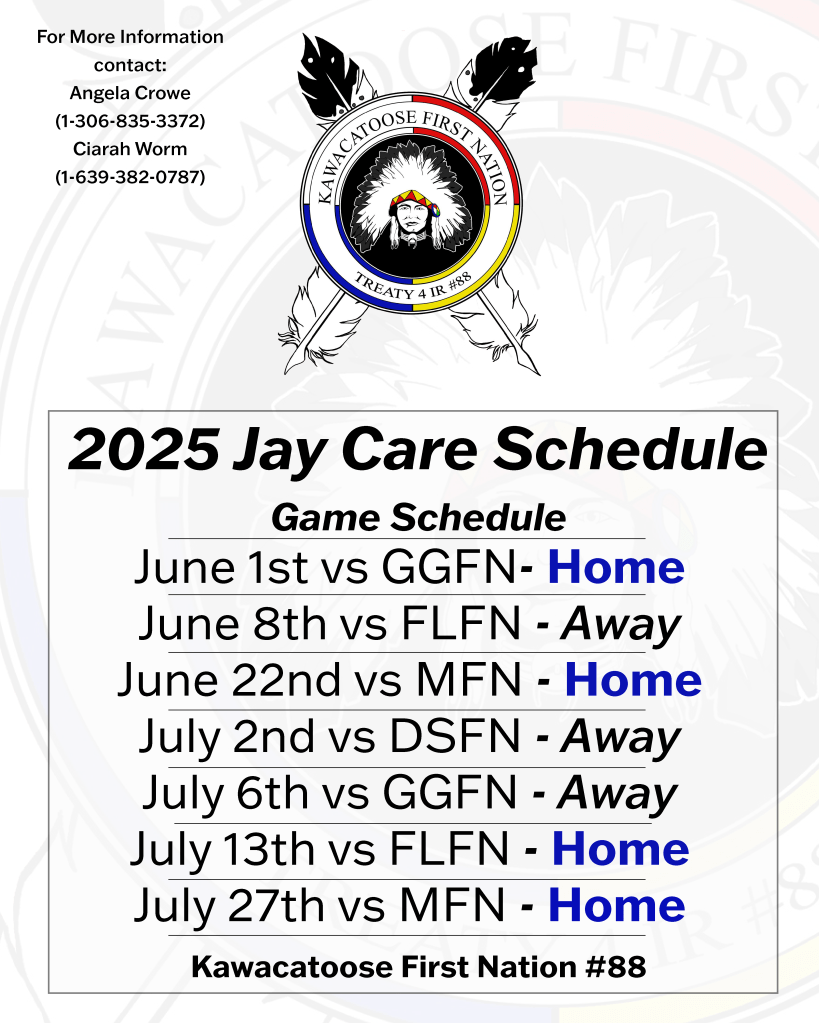 For More Information contact:
Angela Crowe
(1-306-835-3372)
Ciarah Worm
(1-639-382-0787)

KAWACATOOSE FIRST NATION
TREATY 4 IR #88

2025 Jay Care Schedule

Game Schedule
June 1st vs GGFN- Home
June 8th vs FLFN - Away
June 22nd vs MFN - Home
July 2nd vs DSFN - Away
July 6th vs GGFN - Away
July 13th vs FLFN - Home
July 27th vs MFN - Home

Kawacatoose First Nation #88